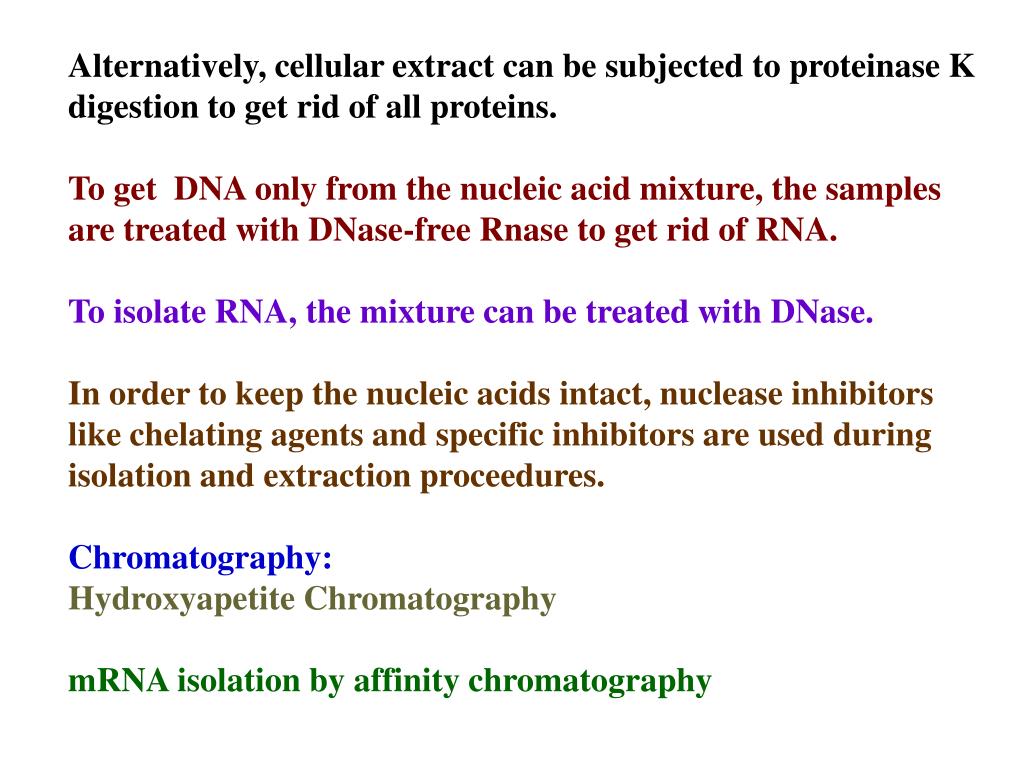 Alternatively, cellular extract can be subjected to proteinase K digestion to get rid of all proteins.

To get  DNA only from the nucleic acid mixture, the samples are treated with DNase-free Rnase to get rid of RNA.

To isolate RNA, the mixture can be treated with DNase.

In order to keep the nucleic acids intact, nuclease inhibitors like chelating agents and specific inhibitors are used during isolation and extraction proceedures.

Chromatography:
Hydroxyapetite Chromatography

mRNA isolation by affinity chromatography